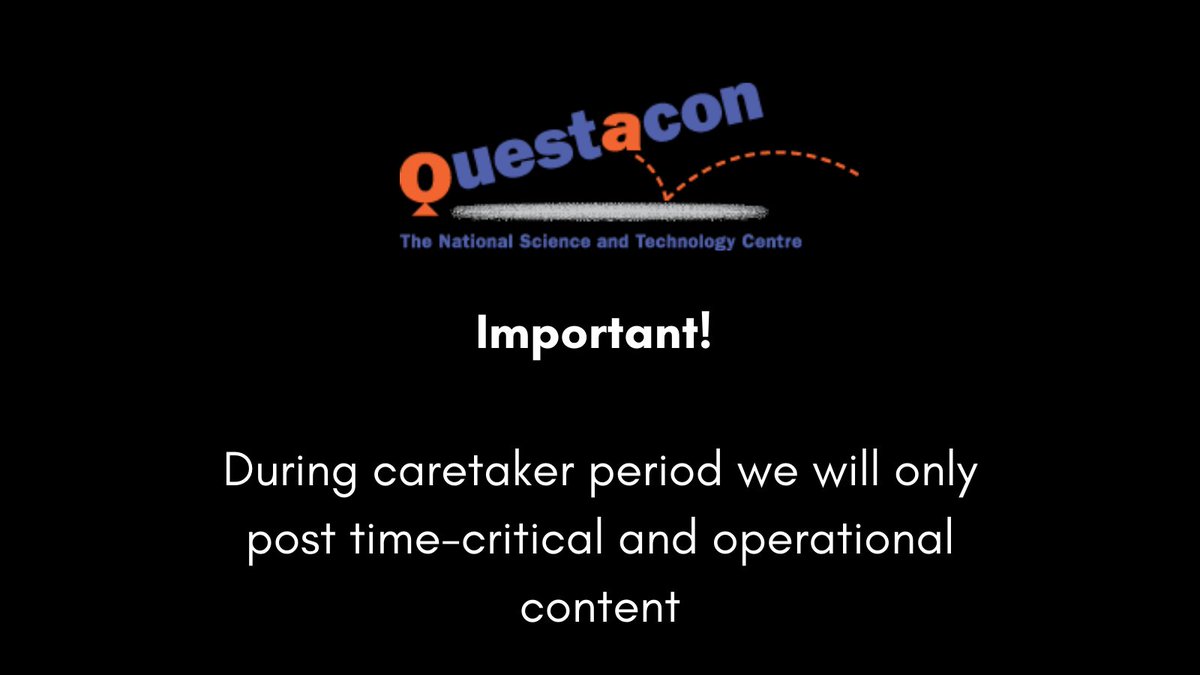 Questacon
The National Science and Technology Centre

Important!

During caretaker period we will only post time-critical and operational content